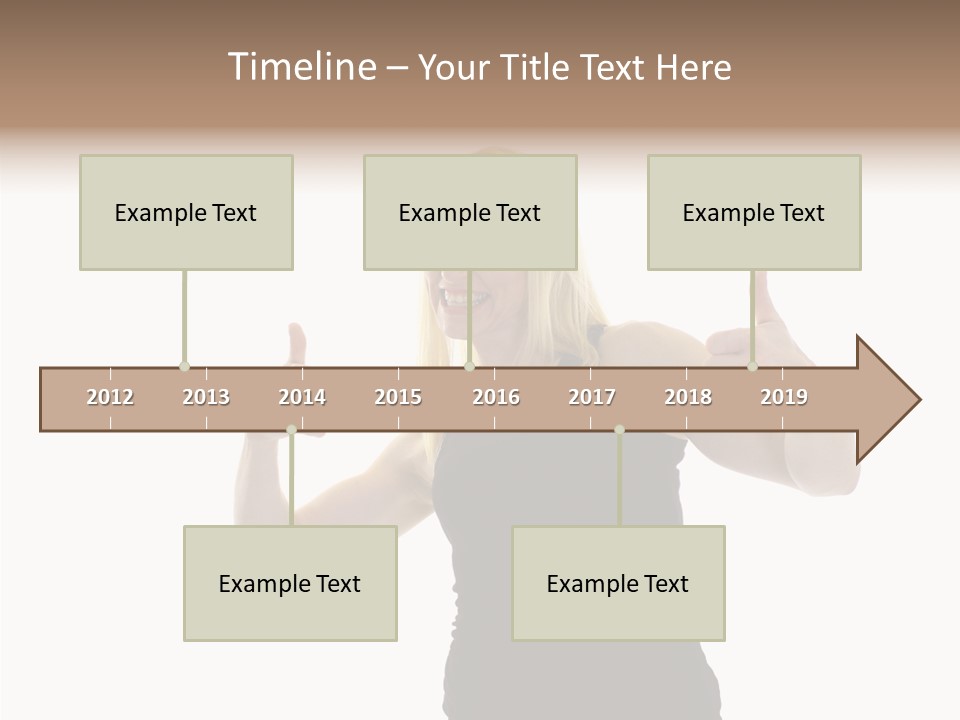 Timeline – Your Title Text Here

Example Text

Example Text

Example Text

2012 2013 2014 2015 2016 2017 2018 2019

Example Text

Example Text